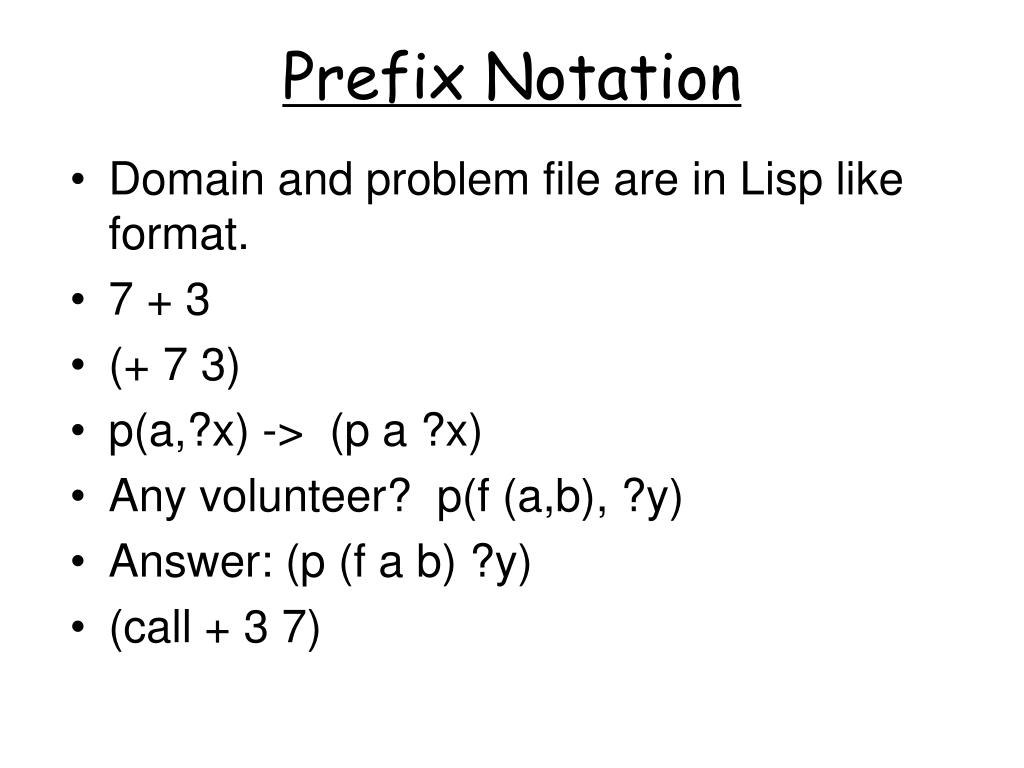 Prefix Notation

• Domain and problem file are in Lisp like format.
• 7 + 3
• (+ 7 3)
• p(a,?x) -> (p a ?x)
• Any volunteer? p(f (a,b), ?y)
• Answer: (p (f a b) ?y)
• (call + 3 7)